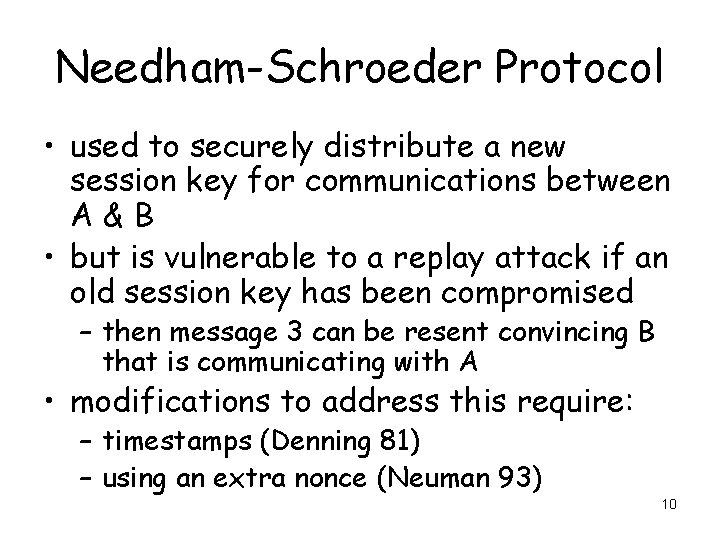 Needham-Schroeder Protocol

• used to securely distribute a new session key for communications between A & B

• but is vulnerable to a replay attack if an old session key has been compromised

– then message 3 can be resent convincing B that is communicating with A

• modifications to address this require:

– timestamps (Denning 81)

– using an extra nonce (Neuman 93)

10